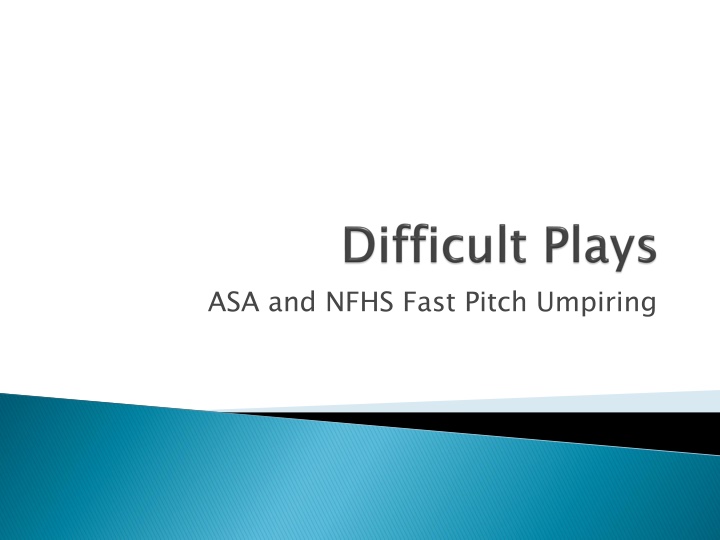 Difficult Plays

ASA and NFHS Fast Pitch Umpiring